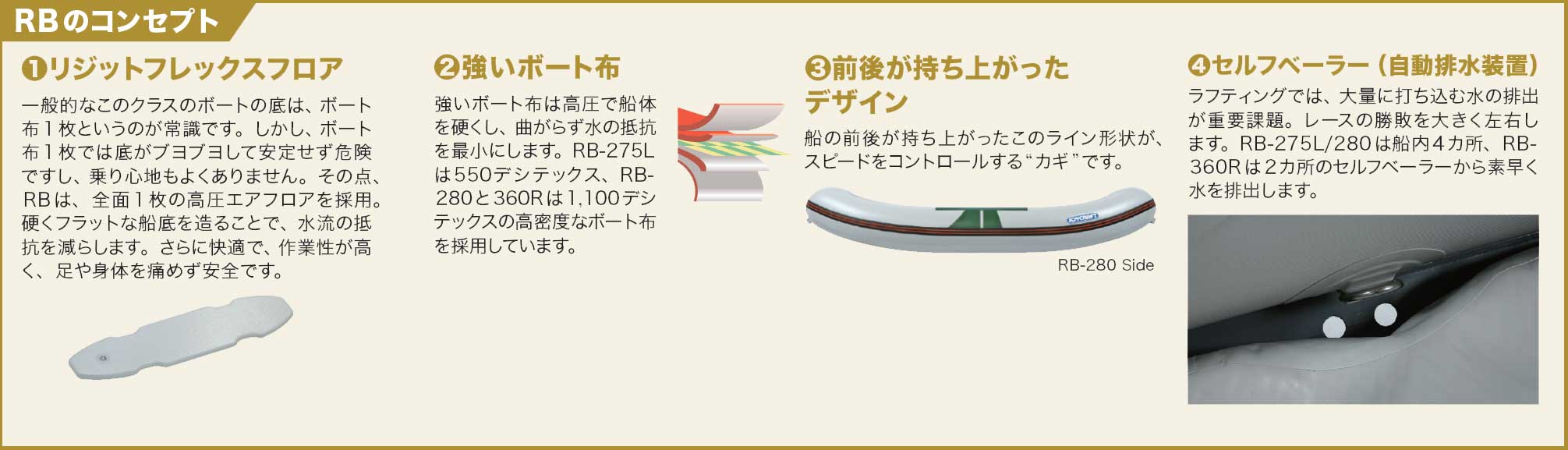 RBのコンセプト

❶リジットフレックスフロア

一般的なこのクラスのボートの底は、ボート布１枚というのが常識です。しかし、ボート布１枚では底がブヨブヨして安定せず危険ですし、乗り心地もよくありません。その点、RBは、全面１枚の高圧エアフロアを採用。硬くフラットな船底を造ることで、水流の抵抗を減らします。さらに快適で、作業性が高く、足や身体を痛めず安全です。

❷強いボート布

強いボート布は高圧で船体を硬くし、曲がらず水の抵抗を最小にします。RB-275Lは550デシテックス、RB-280と360Rは1,100デシテックスの高密度なボート布を採用しています。

❸前後が持ち上がったデザイン

船の前後が持ち上がったこのライン形状が、スピードをコントロールする“カギ”です。

JOYCRAFT

RB-280 Side

❹セルフベーラー（自動排水装置）

ラフティングでは、大量に打ち込む水の排出が重要課題。レースの勝敗を大きく左右します。RB-275L/280は船内４カ所、RB-360Rは２カ所のセルフベーラーから素早く水を排出します。